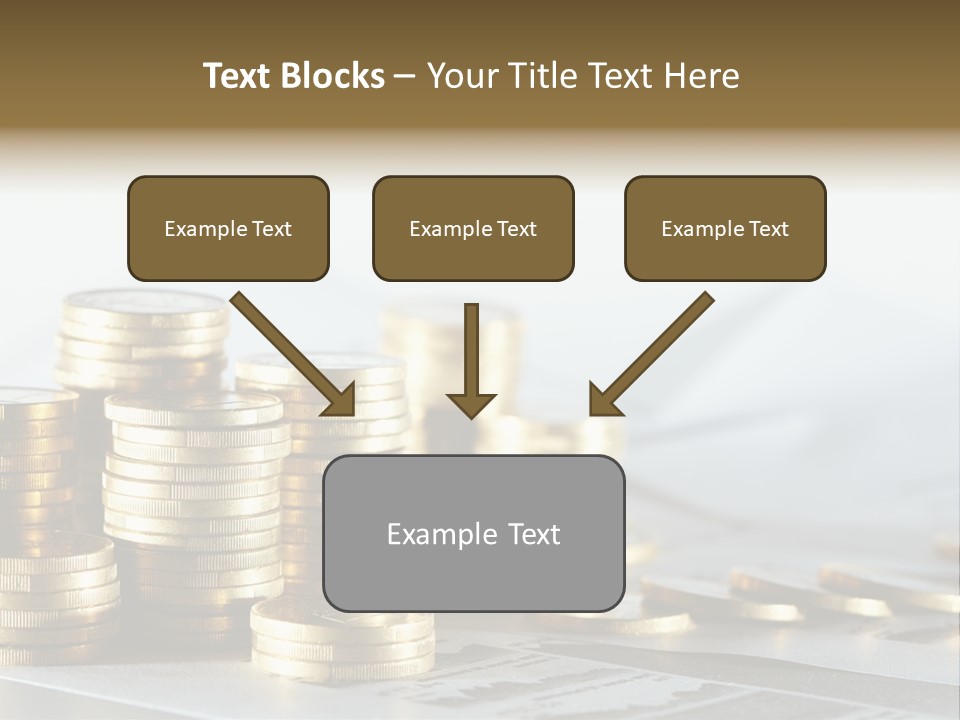 Text Blocks – Your Title Text Here

Example Text

Example Text

Example Text

Example Text